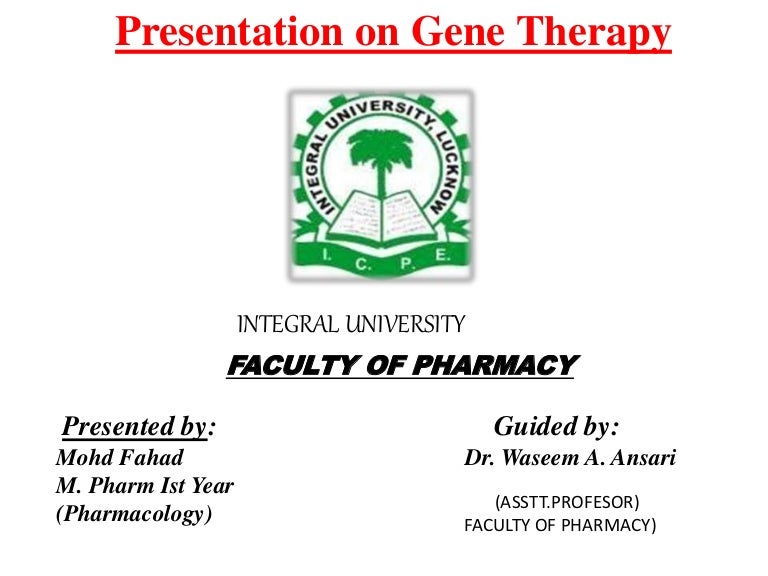 Presentation on Gene Therapy

INTEGRAL UNIVERSITY, LUCKNOW

I. C. P. E.

INTEGRAL UNIVERSITY

FACULTY OF PHARMACY

Presented by:
Mohd Fahad
M. Pharm Ist Year
(Pharmacology)

Guided by:
Dr. Waseem A. Ansari
(ASSTT.PROFESOR)
FACULTY OF PHARMACY)